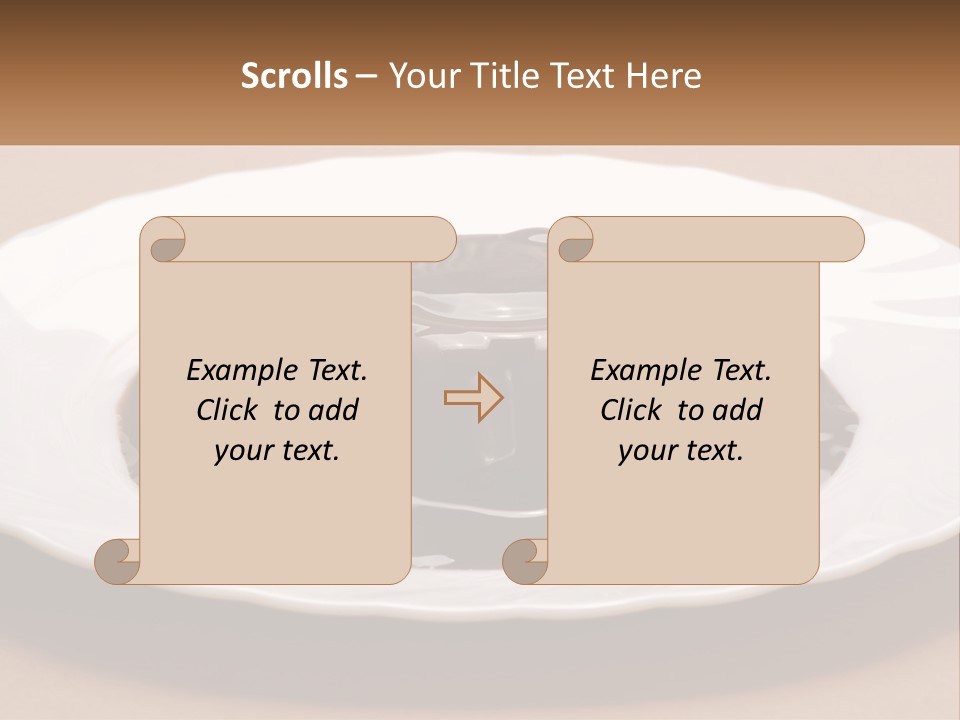 Scrolls – Your Title Text Here

Example Text. Click to add your text.

Example Text. Click to add your text.